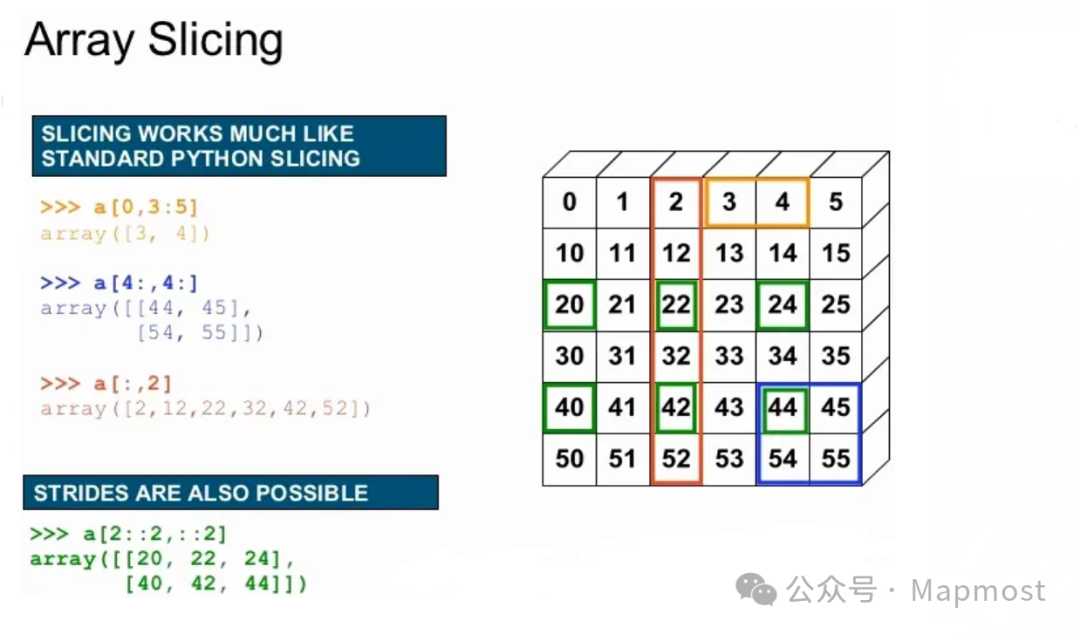 Array Slicing

SLICING WORKS MUCH LIKE STANDARD PYTHON SLICING

>>> a[0,3:5]
array([3, 4])

>>> a[4:,4:]
array([[44, 45],
       [54, 55]])

>>> a[:,2]
array([2,12,22,32,42,52])

STRIDES ARE ALSO POSSIBLE

>>> a[2::2,::2]
array([[20, 22, 24],
       [40, 42, 44]])

| 0 | 1 | 2 | 3 | 4 | 5 |
|---|---|---|---|---|---|
| 10 | 11 | 12 | 13 | 14 | 15 |
| 20 | 21 | 22 | 23 | 24 | 25 |
| 30 | 31 | 32 | 33 | 34 | 35 |
| 40 | 41 | 42 | 43 | 44 | 45 |
| 50 | 51 | 52 | 53 | 54 | 55 |

公众号 · Mapmost